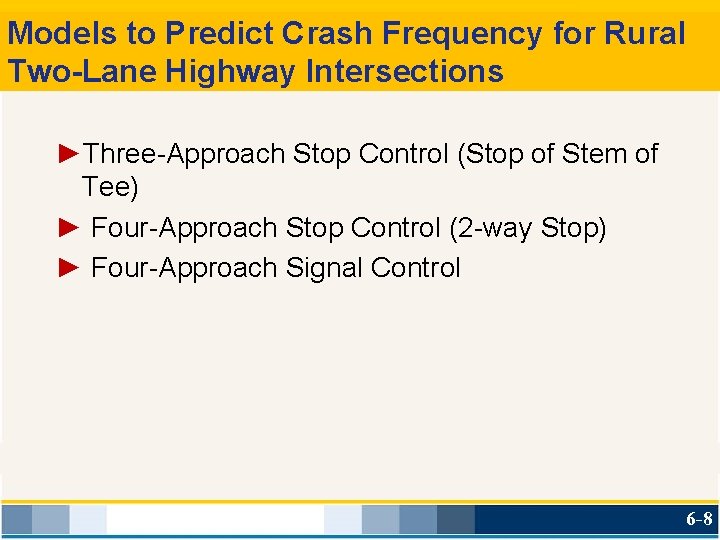 Models to Predict Crash Frequency for Rural Two-Lane Highway Intersections

►Three-Approach Stop Control (Stop of Stem of Tee)

► Four-Approach Stop Control (2-way Stop)

► Four-Approach Signal Control

6-8